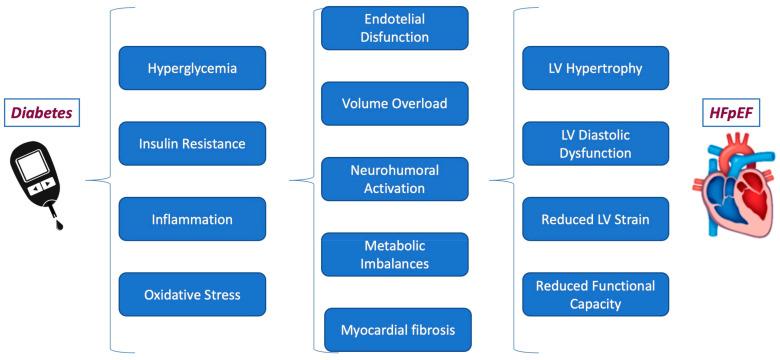 Diabetes

Hyperglycemia

Insulin Resistance

Inflammation

Oxidative Stress

Endotelial Disfunction

Volume Overload

Neurohumoral Activation

Metabolic Imbalances

Myocardial fibrosis

LV Hypertrophy

LV Diastolic Dysfunction

Reduced LV Strain

Reduced Functional Capacity

HFpEF